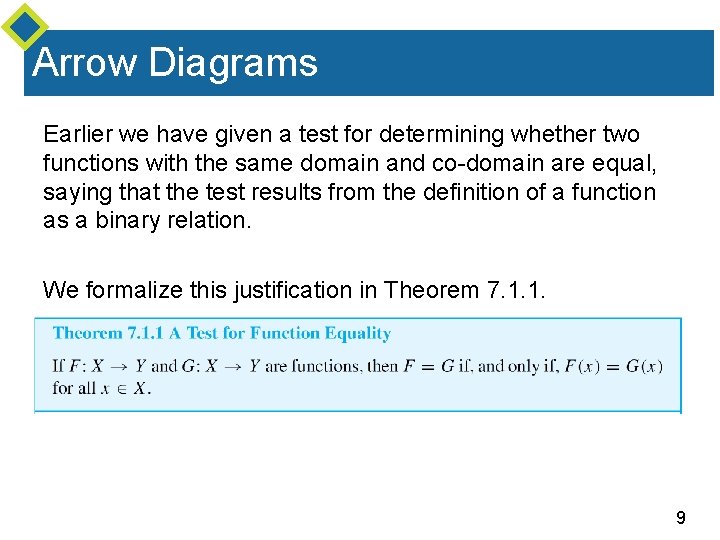 Arrow Diagrams

Earlier we have given a test for determining whether two functions with the same domain and co-domain are equal, saying that the test results from the definition of a function as a binary relation.

We formalize this justification in Theorem 7.1.1.

Theorem 7.1.1 A Test for Function Equality

If $F: X \to Y$ and $G: X \to Y$ are functions, then $F = G$ if, and only if, $F(x) = G(x)$ for all $x \in X$.

9